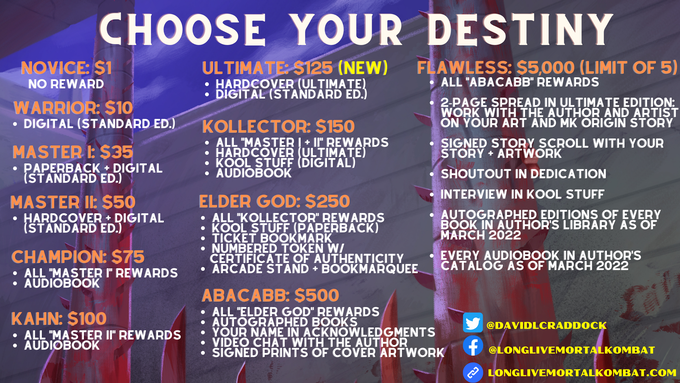 CHOOSE YOUR DESTINY

NOVICE: $1
NO REWARD

WARRIOR: $10
• DIGITAL (STANDARD ED.)

MASTER I: $35
• PAPERBACK + DIGITAL (STANDARD ED.)

MASTER II: $50
• HARDCOVER + DIGITAL (STANDARD ED.)

CHAMPION: $75
• ALL "MASTER I" REWARDS
• AUDIOBOOK

KAHN: $100
• ALL "MASTER II" REWARDS
• AUDIOBOOK

ULTIMATE: $125 (NEW)
• HARDCOVER (ULTIMATE)
• DIGITAL (STANDARD ED.)

KOLLECTOR: $150
• ALL "MASTER I + II" REWARDS
• HARDCOVER (ULTIMATE)
• KOOL STUFF (DIGITAL)
• AUDIOBOOK

ELDER GOD: $250
• ALL "KOLLECTOR" REWARDS
• KOOL STUFF (PAPERBACK)
• TICKET BOOKMARK
• NUMBERED TOKEN W/ CERTIFICATE OF AUTHENTICITY
• ARCADE STAND + BOOKMARQUEE

ABACABB: $500
• ALL "ELDER GOD" REWARDS
• AUTOGRAPHED BOOKS
• YOUR NAME IN ACKNOWLEDGMENTS
• VIDEO CHAT WITH THE AUTHOR
• SIGNED PRINTS OF COVER ARTWORK

FLAWLESS: $5,000 (LIMIT OF 5)
• ALL "ABACABB" REWARDS
• 2-PAGE SPREAD IN ULTIMATE EDITION: WORK WITH THE AUTHOR AND ARTIST ON YOUR ART AND MK ORIGIN STORY
• SIGNED STORY SCROLL WITH YOUR STORY + ARTWORK
• SHOUTOUT IN DEDICATION
• INTERVIEW IN KOOL STUFF
• AUTOGRAPHED EDITIONS OF EVERY BOOK IN AUTHOR'S LIBRARY AS OF MARCH 2022
• EVERY AUDIOBOOK IN AUTHOR'S CATALOG AS OF MARCH 2022

@DAVIDLCRADDOCK
@LONGLIVEMORTALKOMBAT
LONGLIVEMORTALKOMBAT.COM